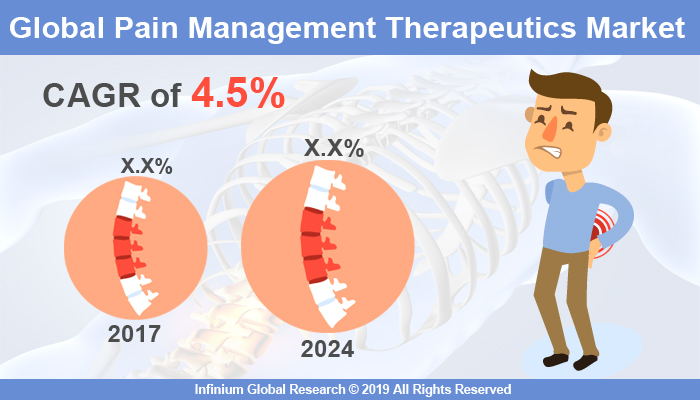 Global Pain Management Therapeutics Market

CAGR of 4.5%

X.X%

2017

X.X%

2024

Infinium Global Research © 2019 All Rights Reserved